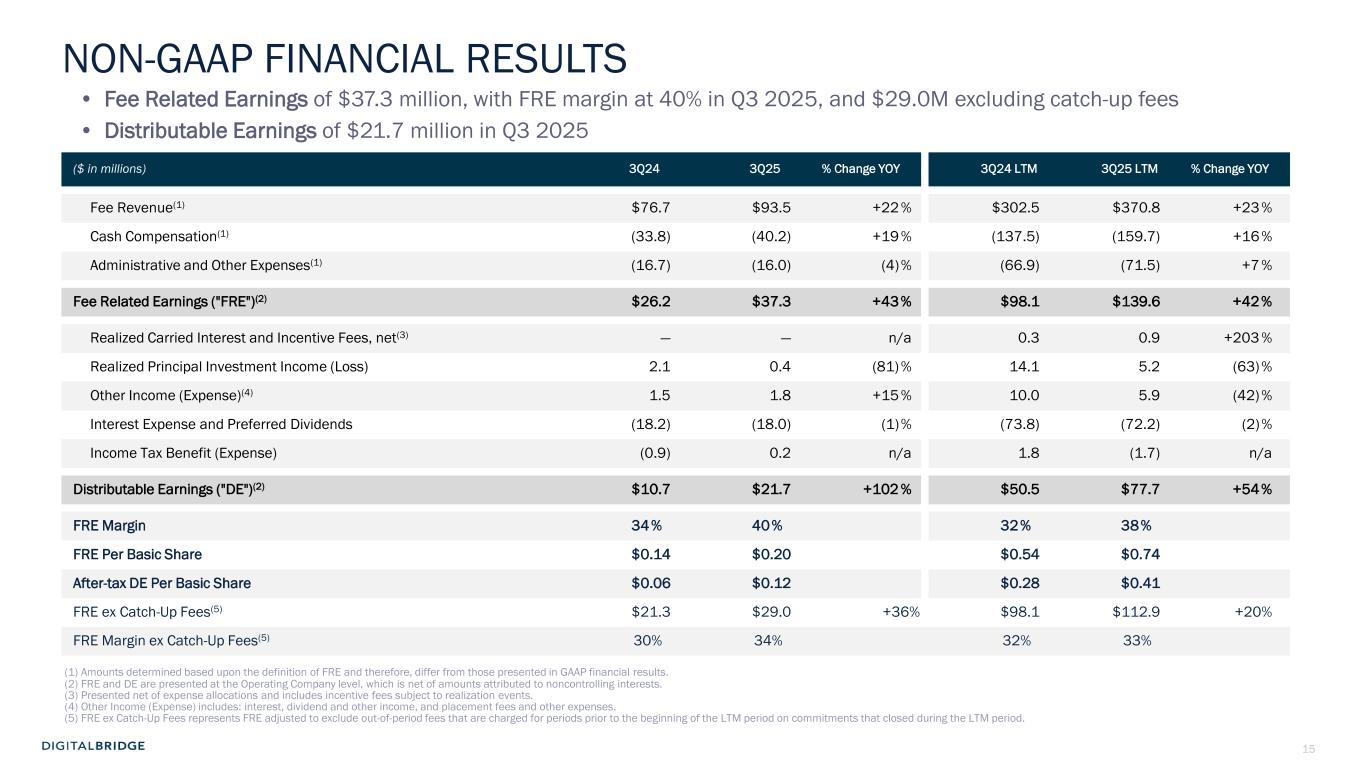 NON-GAAP FINANCIAL RESULTS

• Fee Related Earnings of \$37.3 million, with FRE margin at 40% in Q3 2025, and \$29.0M excluding catch-up fees
• Distributable Earnings of \$21.7 million in Q3 2025

| (\$ in millions) | 3Q24 | 3Q25 | % Change YOY | 3Q24 LTM | 3Q25 LTM | % Change YOY |
|---|---|---|---|---|---|---|
| Fee Revenue$^{(1)}$ | \$76.7 | \$93.5 | +22% | \$302.5 | \$370.8 | +23% |
| Cash Compensation$^{(1)}$ | (33.8) | (40.2) | +19% | (137.5) | (159.7) | +16% |
| Administrative and Other Expenses$^{(1)}$ | (16.7) | (16.0) | (4)% | (66.9) | (71.5) | +7% |
| Fee Related Earnings ("FRE")$^{(2)}$ | \$26.2 | \$37.3 | +43% | \$98.1 | \$139.6 | +42% |
| Realized Carried Interest and Incentive Fees, net$^{(3)}$ | — | — | n/a | 0.3 | 0.9 | +203% |
| Realized Principal Investment Income (Loss) | 2.1 | 0.4 | (81)% | 14.1 | 5.2 | (63)% |
| Other Income (Expense)$^{(4)}$ | 1.5 | 1.8 | +15% | 10.0 | 5.9 | (42)% |
| Interest Expense and Preferred Dividends | (18.2) | (18.0) | (1)% | (73.8) | (72.2) | (2)% |
| Income Tax Benefit (Expense) | (0.9) | 0.2 | n/a | 1.8 | (1.7) | n/a |
| Distributable Earnings ("DE")$^{(2)}$ | \$10.7 | \$21.7 | +102% | \$50.5 | \$77.7 | +54% |
| FRE Margin | 34% | 40% | | 32% | 38% | |
| FRE Per Basic Share | \$0.14 | \$0.20 | | \$0.54 | \$0.74 | |
| After-tax DE Per Basic Share | \$0.06 | \$0.12 | | \$0.28 | \$0.41 | |
| FRE ex Catch-Up Fees$^{(5)}$ | \$21.3 | \$29.0 | +36% | \$98.1 | \$112.9 | +20% |
| FRE Margin ex Catch-Up Fees$^{(5)}$ | 30% | 34% | | 32% | 33% | |

(1) Amounts determined based upon the definition of FRE and therefore, differ from those presented in GAAP financial results.
(2) FRE and DE are presented at the Operating Company level, which is net of amounts attributed to noncontrolling interests.
(3) Presented net of expense allocations and includes incentive fees subject to realization events.
(4) Other Income (Expense) includes: interest, dividend and other income, and placement fees and other expenses.
(5) FRE ex Catch-Up Fees represents FRE adjusted to exclude out-of-period fees that are charged for periods prior to the beginning of the LTM period on commitments that closed during the LTM period.

DIGITALBRIDGE

15